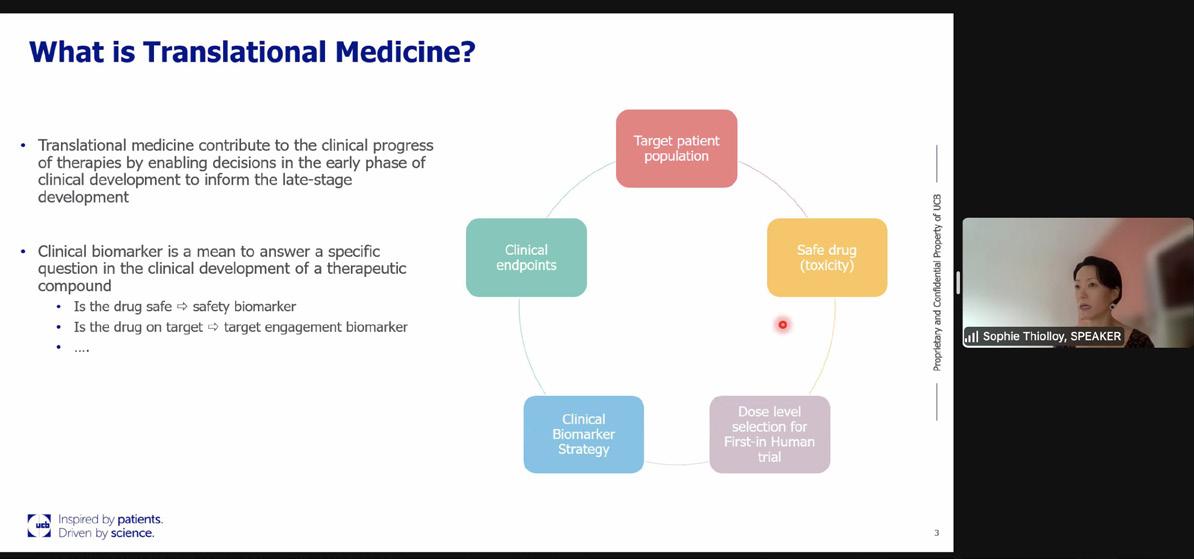 What is Translational Medicine?

• Translational medicine contribute to the clinical progress of therapies by enabling decisions in the early phase of clinical development to inform the late-stage development

• Clinical biomarker is a mean to answer a specific question in the clinical development of a therapeutic compound
  • Is the drug safe ⇨ safety biomarker
  • Is the drug on target ⇨ target engagement biomarker
  • ….

Target patient population

Safe drug (toxicity)

Dose level selection for First-in Human trial

Clinical Biomarker Strategy

Clinical endpoints

Proprietary and Confidential Property of UCB

Sophie Thiolloy, SPEAKER

ucb Inspired by patients. Driven by science.

3